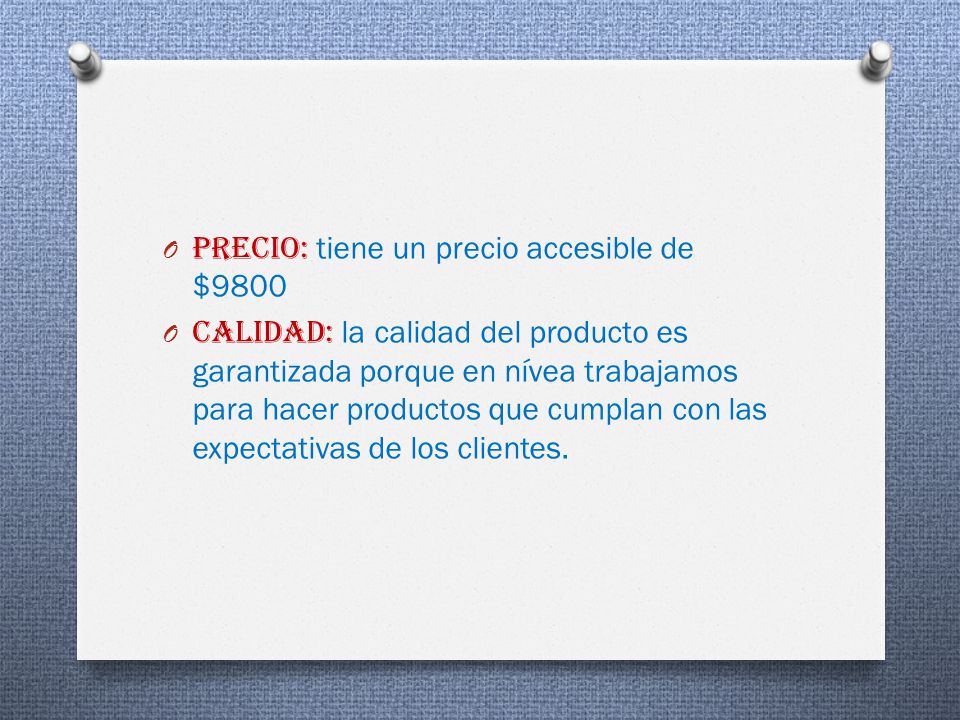 O PRECIO: tiene un precio accesible de \$9800

O CALIDAD: la calidad del producto es garantizada porque en nívea trabajamos para hacer productos que cumplan con las expectativas de los clientes.